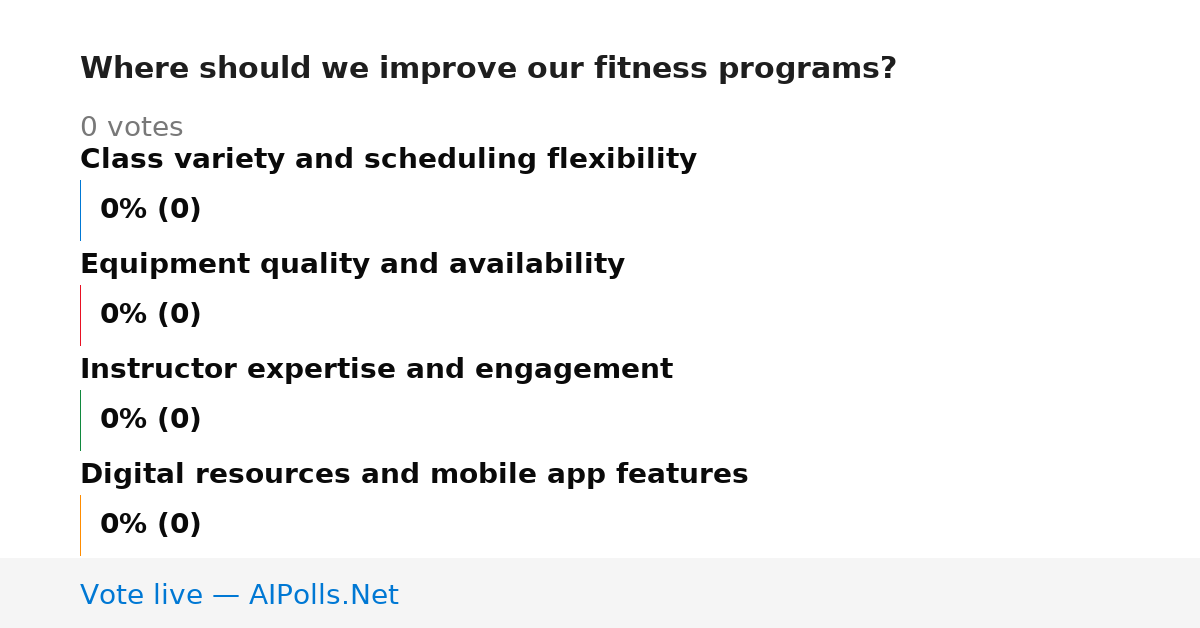 Where should we improve our fitness programs?

0 votes

Class variety and scheduling flexibility

0% (0)

Equipment quality and availability

0% (0)

Instructor expertise and engagement

0% (0)

Digital resources and mobile app features

0% (0)

Vote live — AIPolls.Net